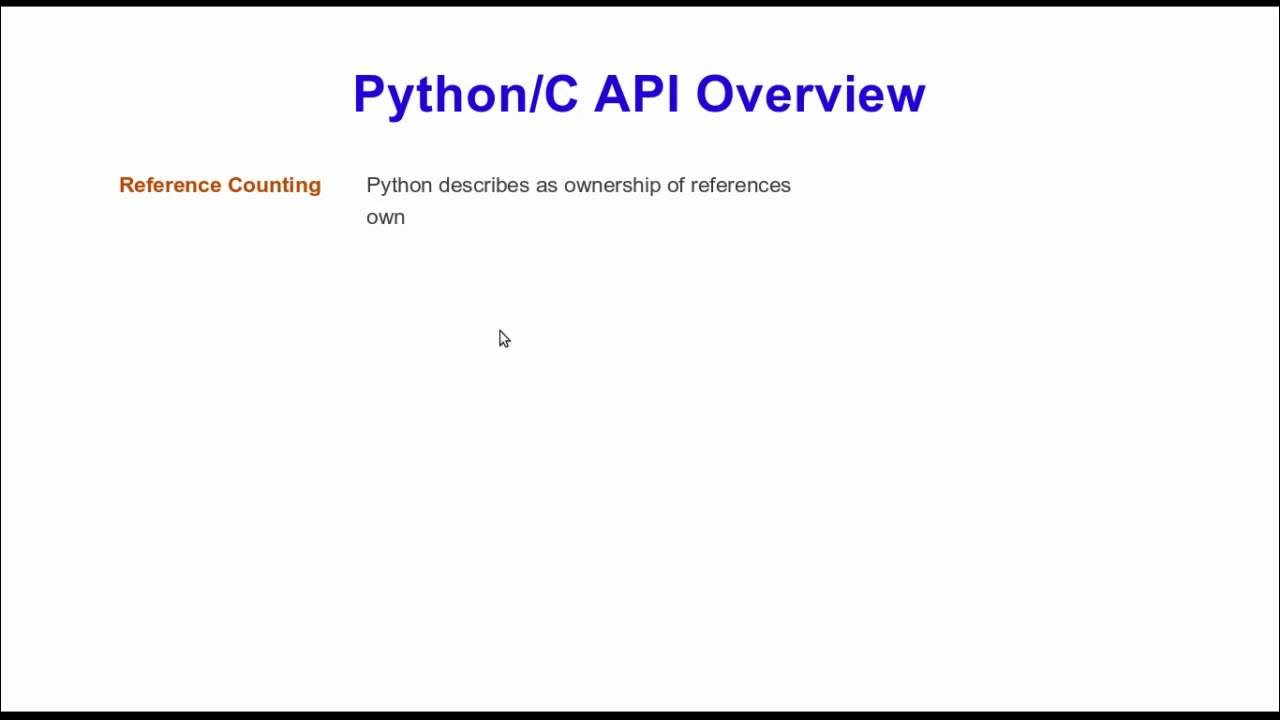 Python/C API Overview

Reference Counting

Python describes as ownership of references

own